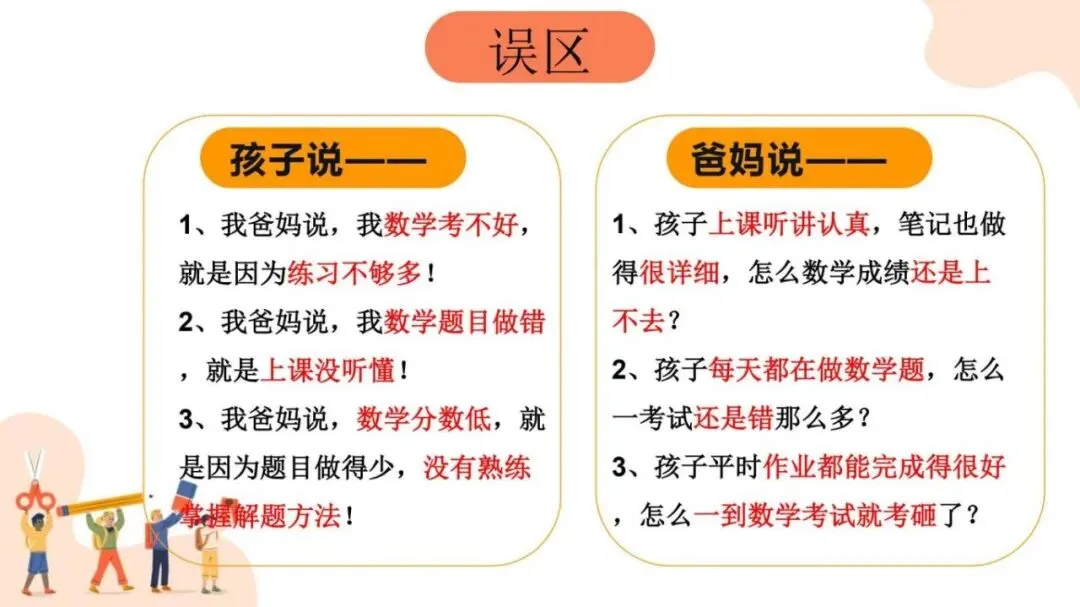 误区

孩子说——

1、我爸妈说，我数学考不好，就是因为练习不够多！

2、我爸妈说，我数学题目做错，就是上课没听懂！

3、我爸妈说，数学分数低，就是因为题目做得少，没有熟练掌握解题方法！

爸妈说——

1、孩子上课听讲认真，笔记也做得很详细，怎么数学成绩还是上不去？

2、孩子每天都在做数学题，怎么一考试还是错那么多？

3、孩子平时作业都能完成得很好，怎么一到数学考试就考砸了？